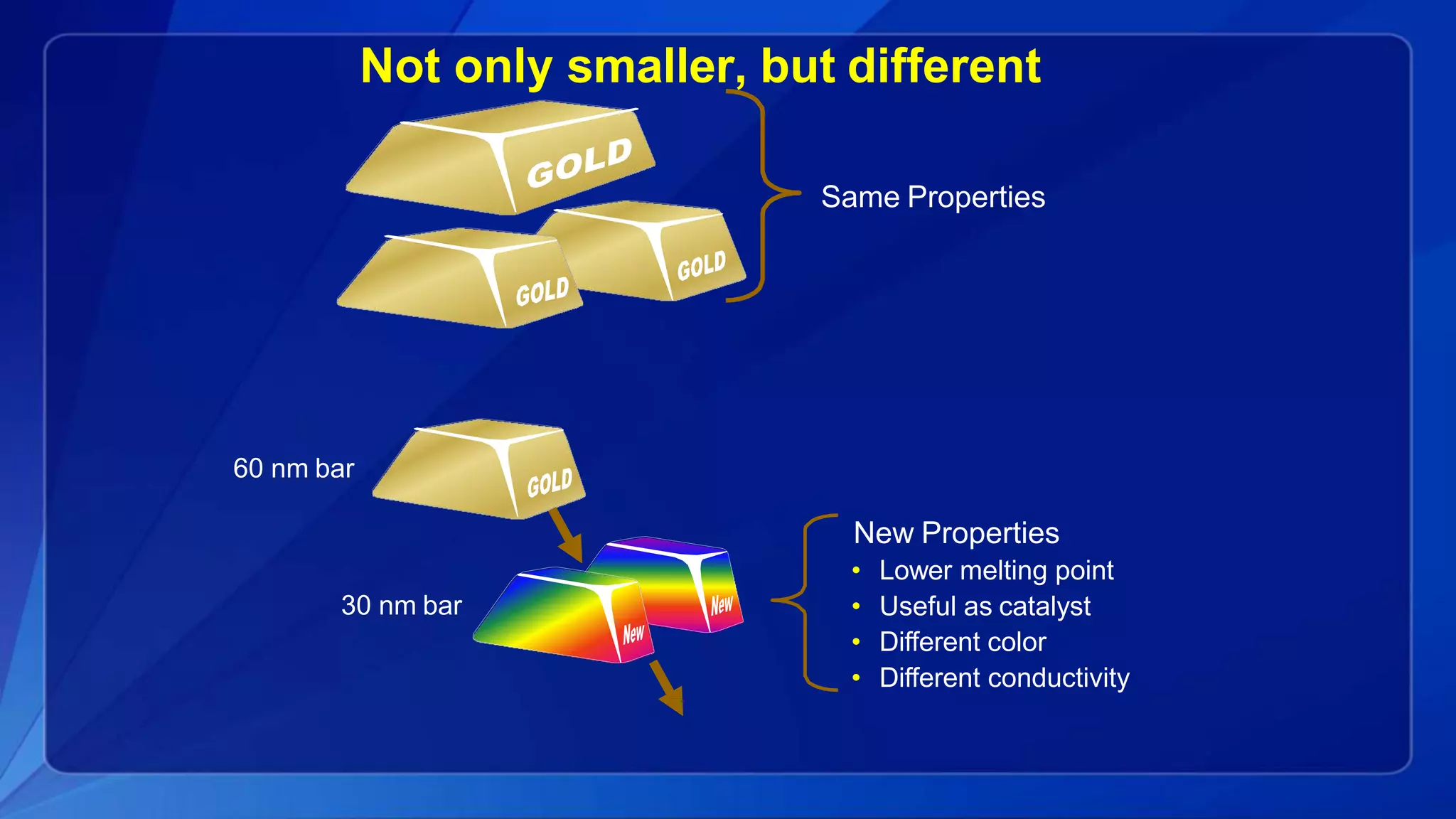 Not only smaller, but different

GOLD

GOLD

GOLD

Same Properties

60 nm bar

GOLD

30 nm bar

New

New

New Properties
• Lower melting point
• Useful as catalyst
• Different color
• Different conductivity